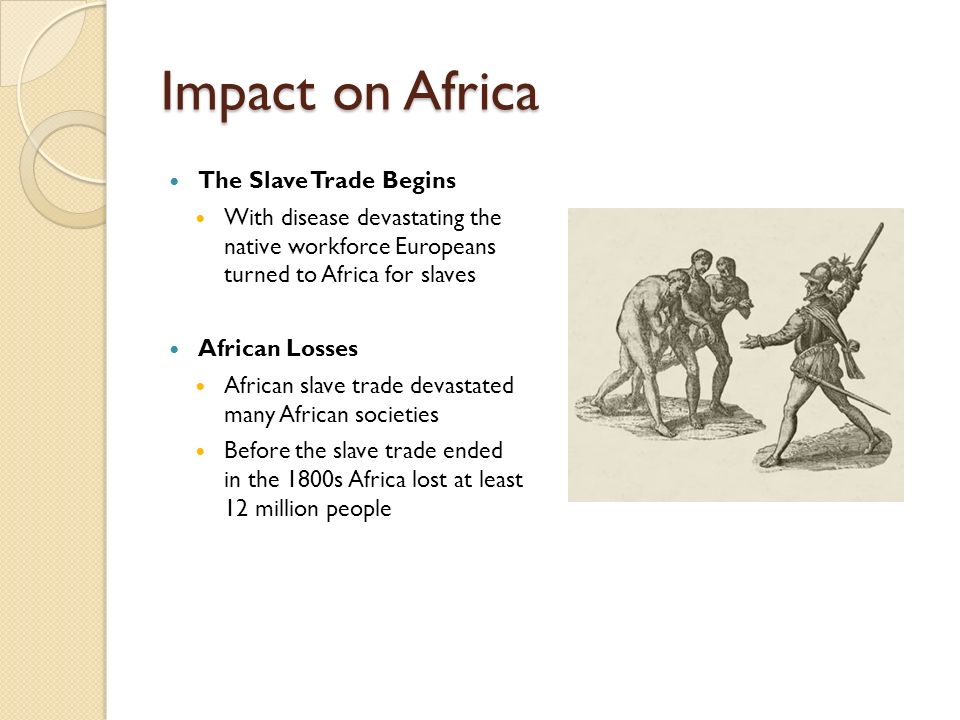 Impact on Africa

The Slave Trade Begins

With disease devastating the native workforce Europeans turned to Africa for slaves

African Losses

African slave trade devastated many African societies

Before the slave trade ended in the 1800s Africa lost at least 12 million people